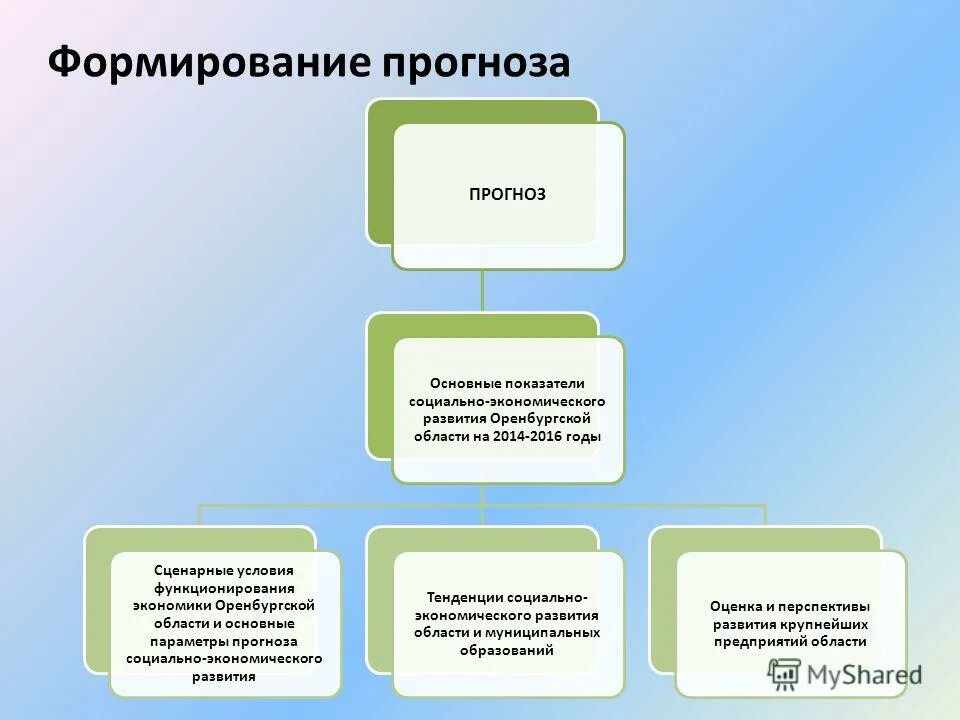 Формирование прогноза

ПРОГНОЗ

Основные показатели социально-экономического развития Оренбургской области на 2014-2016 годы

Сценарные условия функционирования экономики Оренбургской области и основные параметры прогноза социально-экономического развития

Тенденции социально-экономического развития области и муниципальных образований

Оценка и перспективы развития крупнейших предприятий области

MyShared